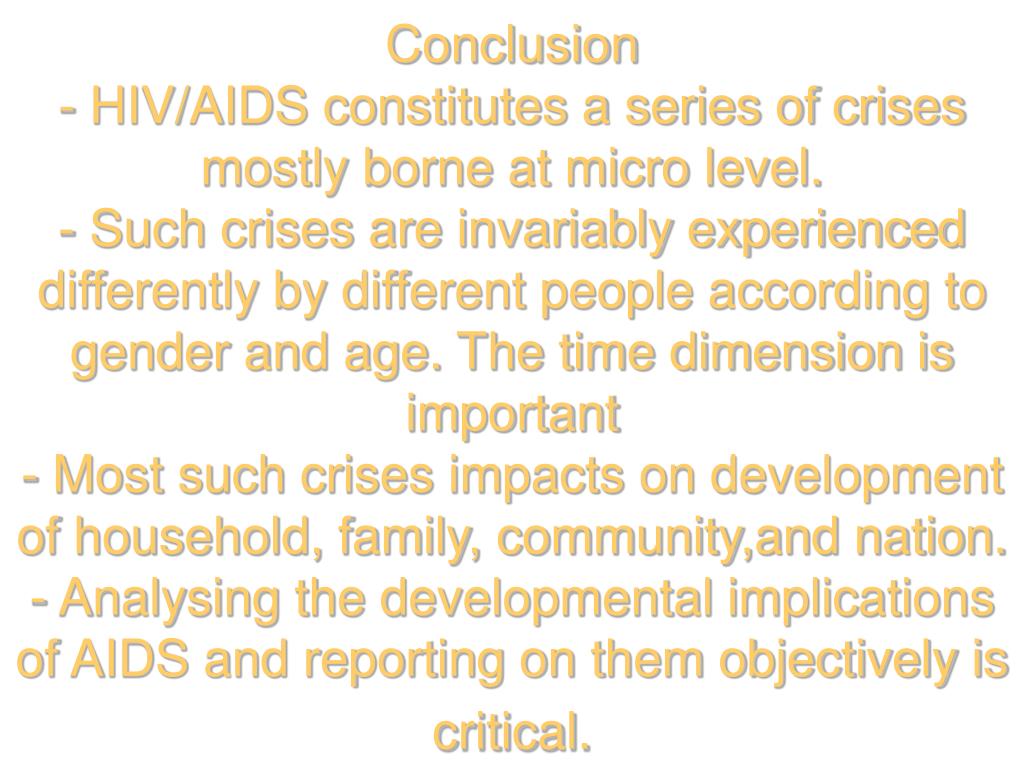 Conclusion

- HIV/AIDS constitutes a series of crises mostly borne at micro level.

- Such crises are invariably experienced differently by different people according to gender and age. The time dimension is important

- Most such crises impacts on development of household, family, community,and nation.

- Analysing the developmental implications of AIDS and reporting on them objectively is critical.